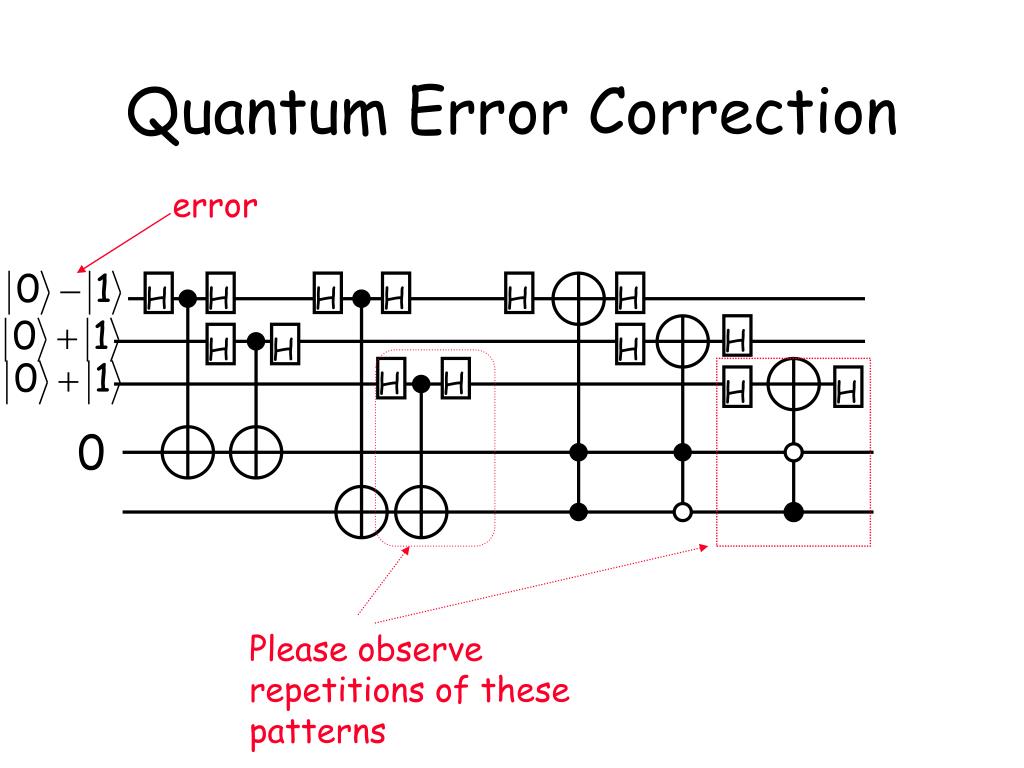 Quantum Error Correction

error

$|0\rangle - |1\rangle$
$|0\rangle + |1\rangle$
$|0\rangle + |1\rangle$
0

H H H H H H H H H H H H H H

Please observe repetitions of these patterns